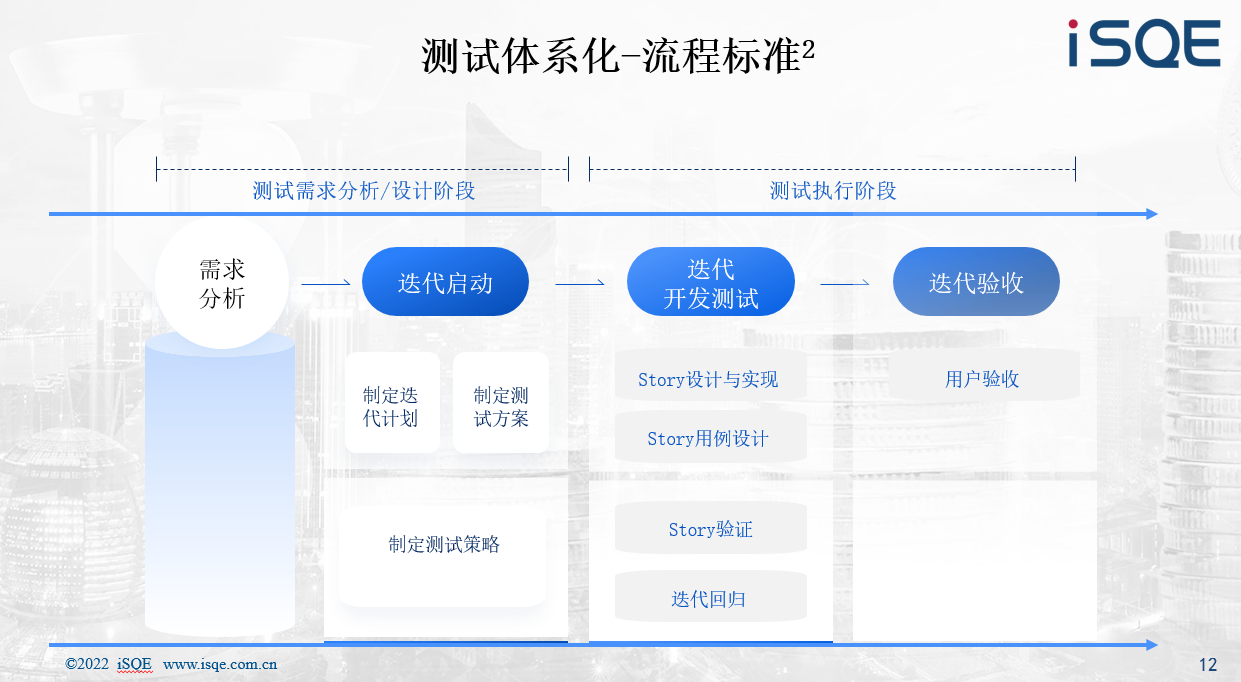 测试体系化-流程标准²

iSQE

测试需求分析/设计阶段

测试执行阶段

需求分析

迭代启动

迭代开发测试

迭代验收

制定迭代计划

制定测试方案

制定测试策略

Story设计与实现

Story用例设计

Story验证

迭代回归

用户验收

©2022 iSQE www.isqe.com.cn

12